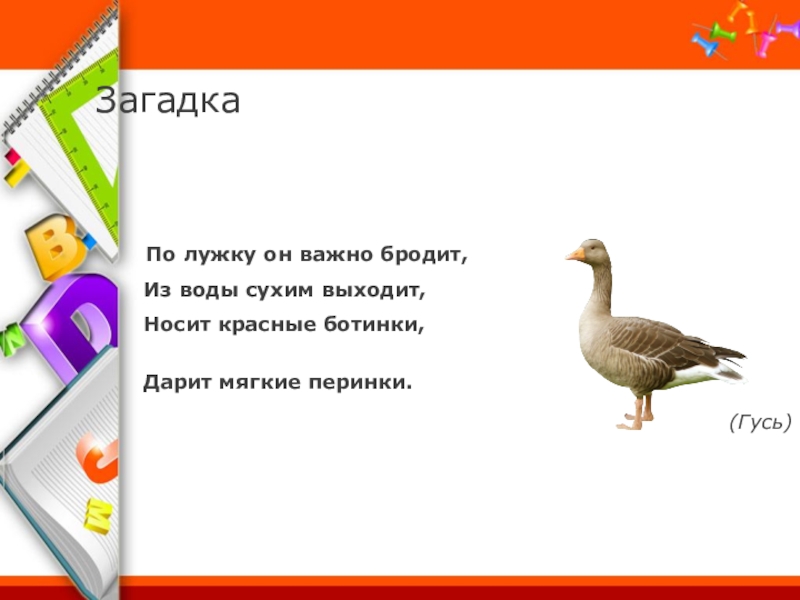 Загадка

По лужку он важно бродит,
Из воды сухим выходит,
Носит красные ботинки,

Дарит мягкие перинки.

(Гусь)